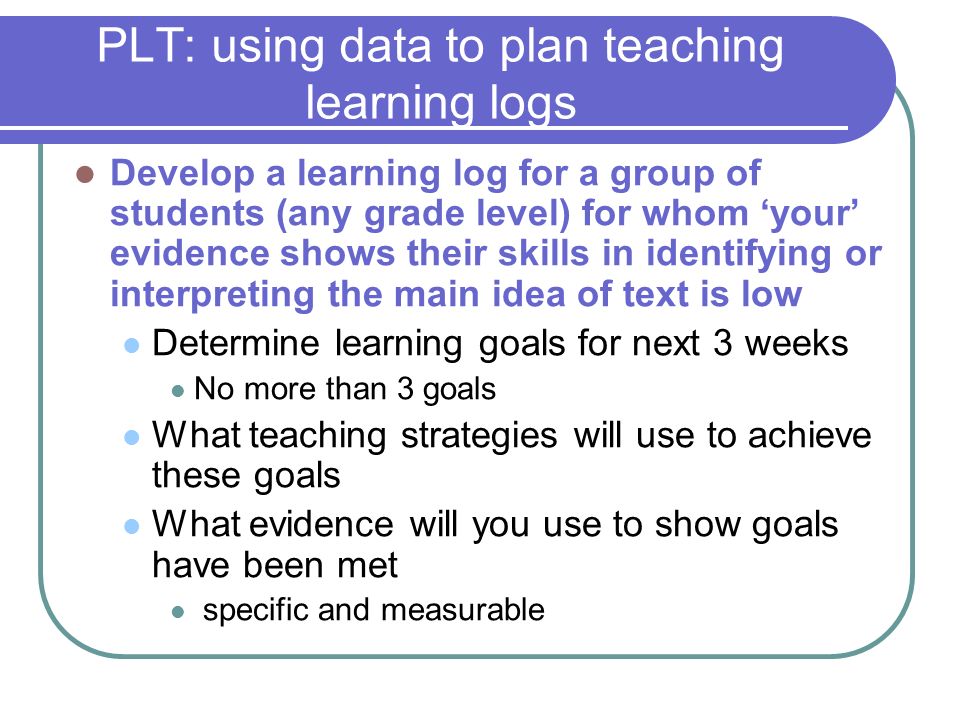 PLT: using data to plan teaching learning logs

Develop a learning log for a group of students (any grade level) for whom ‘your’ evidence shows their skills in identifying or interpreting the main idea of text is low

Determine learning goals for next 3 weeks

No more than 3 goals

What teaching strategies will use to achieve these goals

What evidence will you use to show goals have been met

specific and measurable